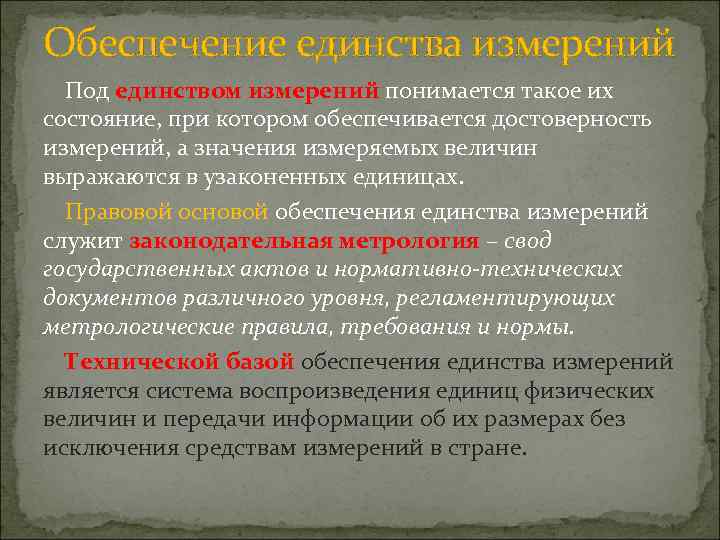 Обеспечение единства измерений

Под единством измерений понимается такое их состояние, при котором обеспечивается достоверность измерений, а значения измеряемых величин выражаются в узаконенных единицах.

Правовой основой обеспечения единства измерений служит законодательная метрология – свод государственных актов и нормативно-технических документов различного уровня, регламентирующих метрологические правила, требования и нормы.

Технической базой обеспечения единства измерений является система воспроизведения единиц физических величин и передачи информации об их размерах без исключения средствам измерений в стране.